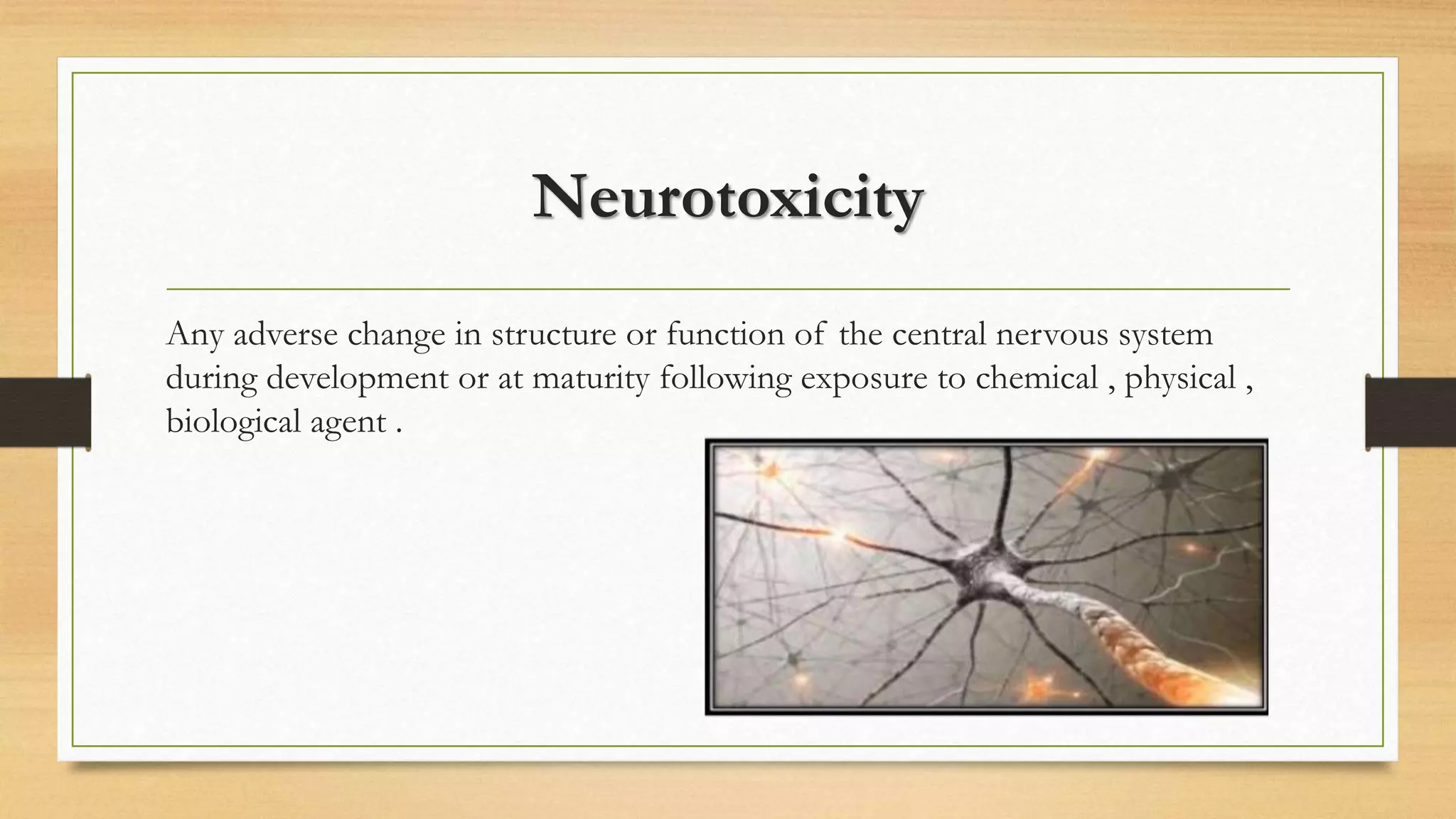 Neurotoxicity

Any adverse change in structure or function of the central nervous system during development or at maturity following exposure to chemical , physical , biological agent .